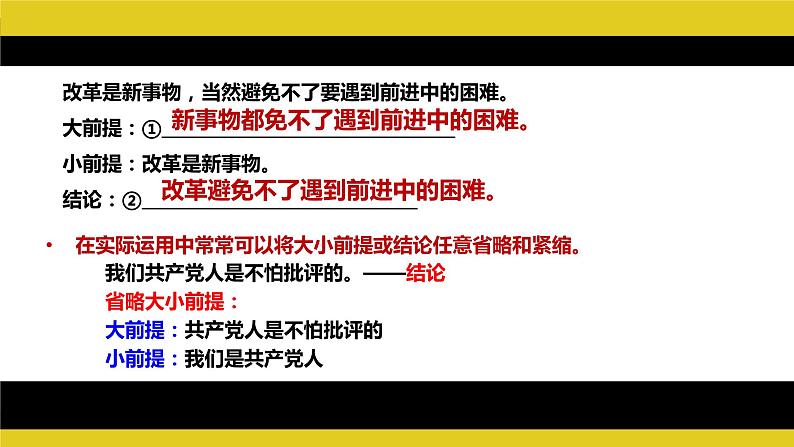 改革是新事物，当然避免不了要遇到前进中的困难。

大前提：①新事物都免不了遇到前进中的困难。

小前提：改革是新事物。

结论：②改革避免不了遇到前进中的困难。

• 在实际运用中常常可以将大小前提或结论任意省略和紧缩。

我们共产党人是不怕批评的。——结论

省略大小前提：

大前提：共产党人是不怕批评的

小前提：我们是共产党人